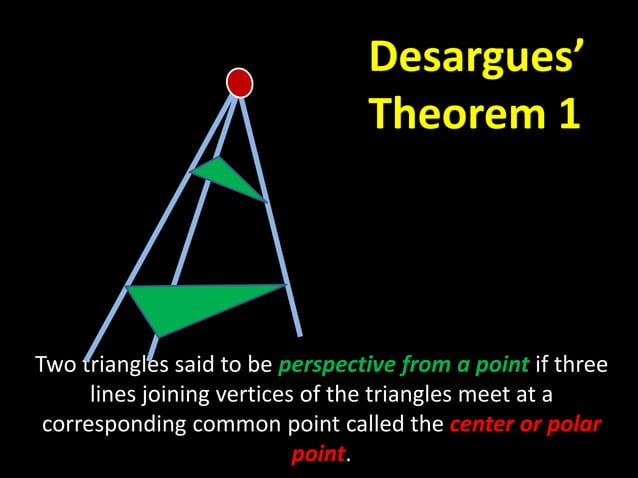 Desargues' Theorem 1

Two triangles said to be perspective from a point if three lines joining vertices of the triangles meet at a corresponding common point called the center or polar point.